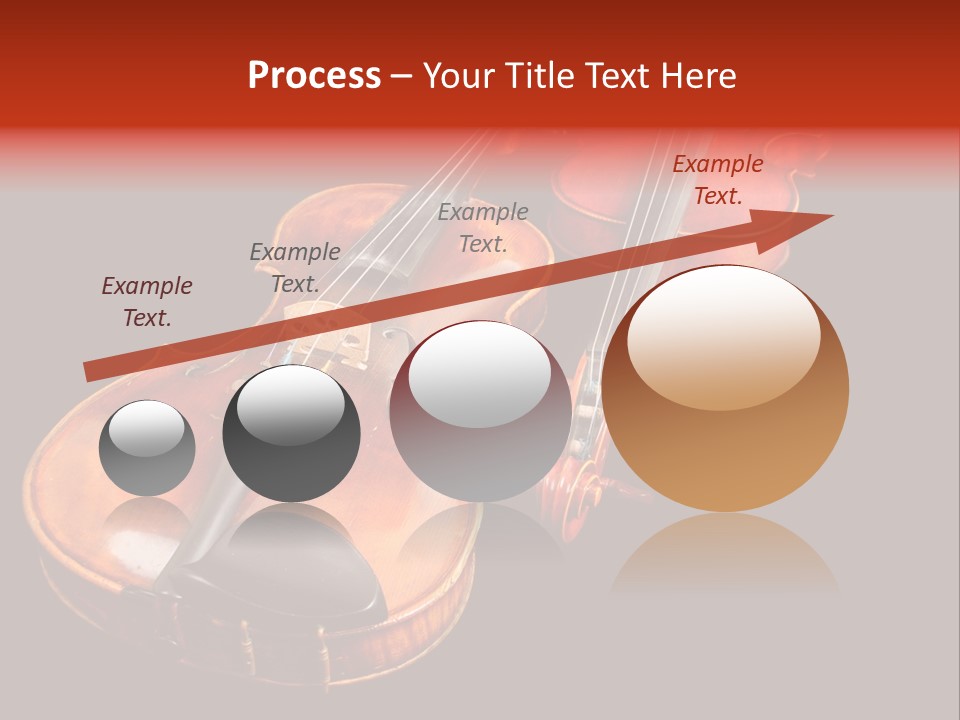 Process – Your Title Text Here

Example Text.

Example Text.

Example Text.

Example Text.